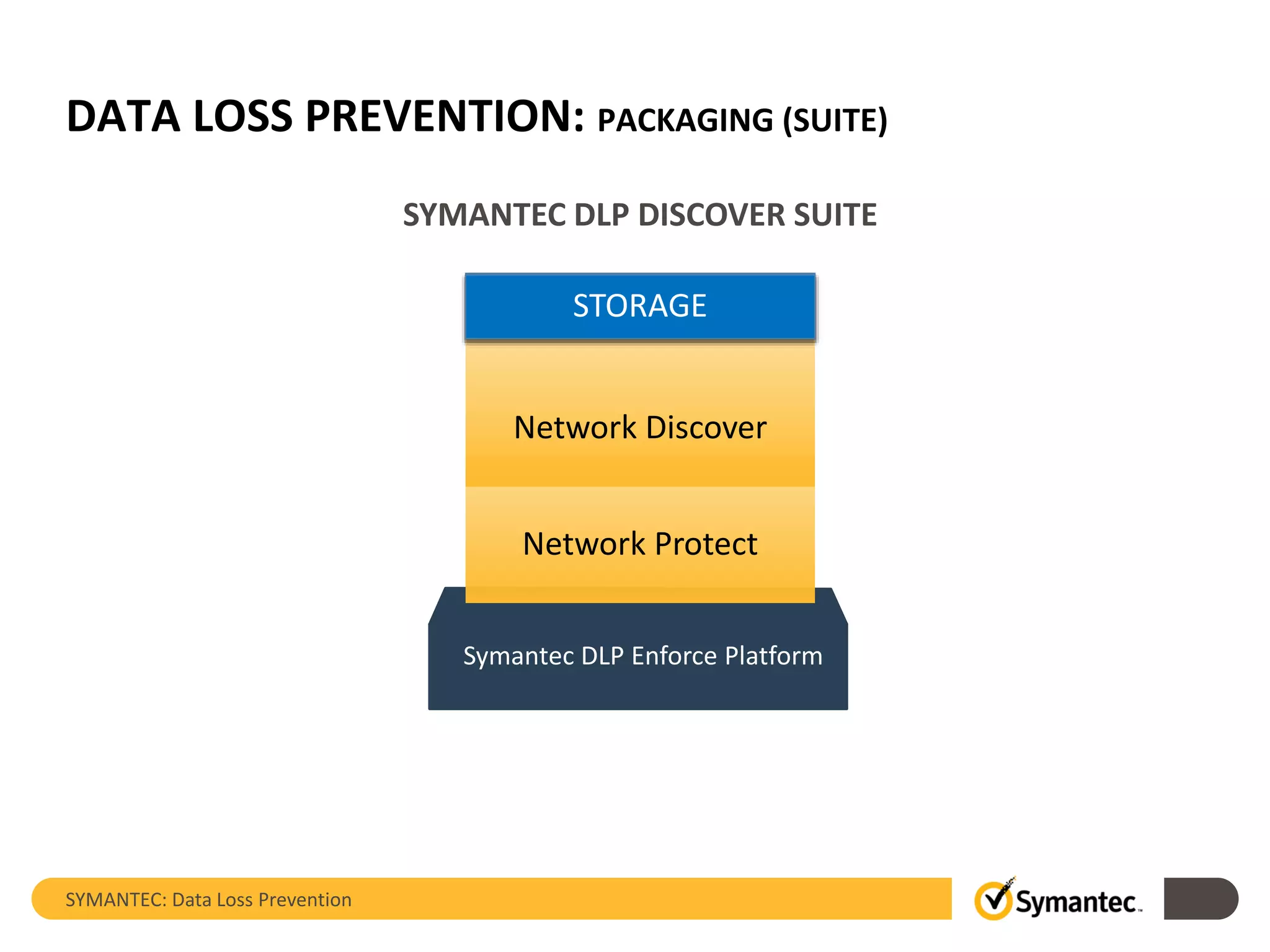 DATA LOSS PREVENTION: PACKAGING (SUITE)

SYMANTEC DLP DISCOVER SUITE

STORAGE

Network Discover

Network Protect

Symantec DLP Enforce Platform

SYMANTEC: Data Loss Prevention

Symantec.